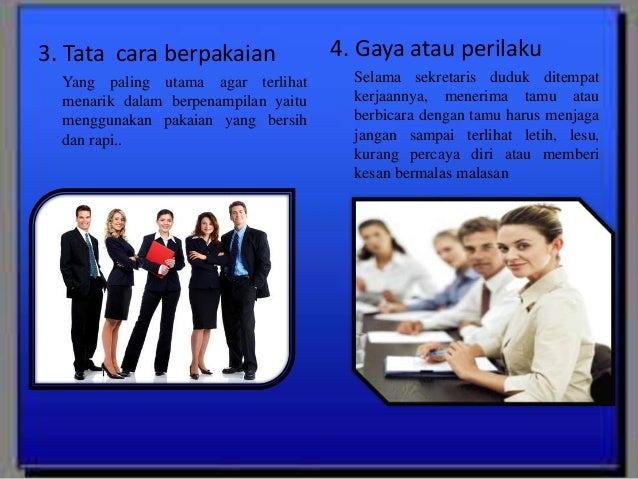 3. Tata cara berpakaian

Yang paling utama agar terlihat menarik dalam berpenampilan yaitu menggunakan pakaian yang bersih dan rapi..

4. Gaya atau perilaku

Selama sekretaris duduk ditempat kerjaannya, menerima tamu atau berbicara dengan tamu harus menjaga jangan sampai terlihat letih, lesu, kurang percaya diri atau memberi kesan bermalas malasan